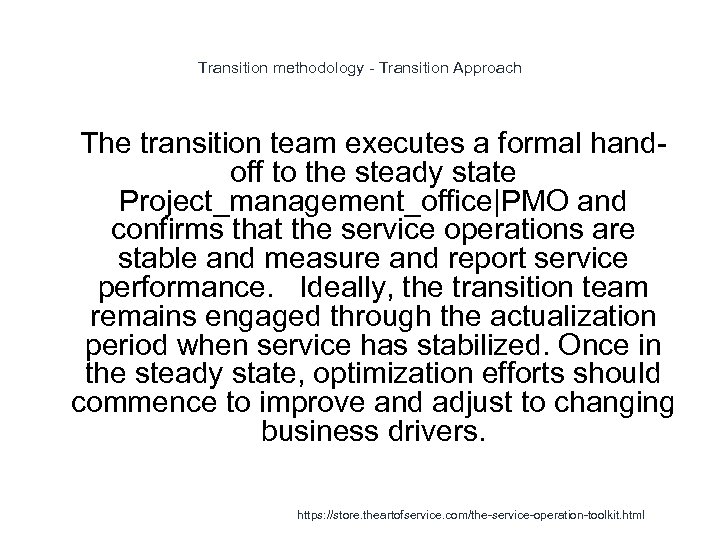 Transition methodology - Transition Approach

The transition team executes a formal hand-off to the steady state Project_management_office|PMO and confirms that the service operations are stable and measure and report service performance.   Ideally, the transition team remains engaged through the actualization period when service has stabilized. Once in the steady state, optimization efforts should commence to improve and adjust to changing business drivers.

https://store.theartofservice.com/the-service-operation-toolkit.html